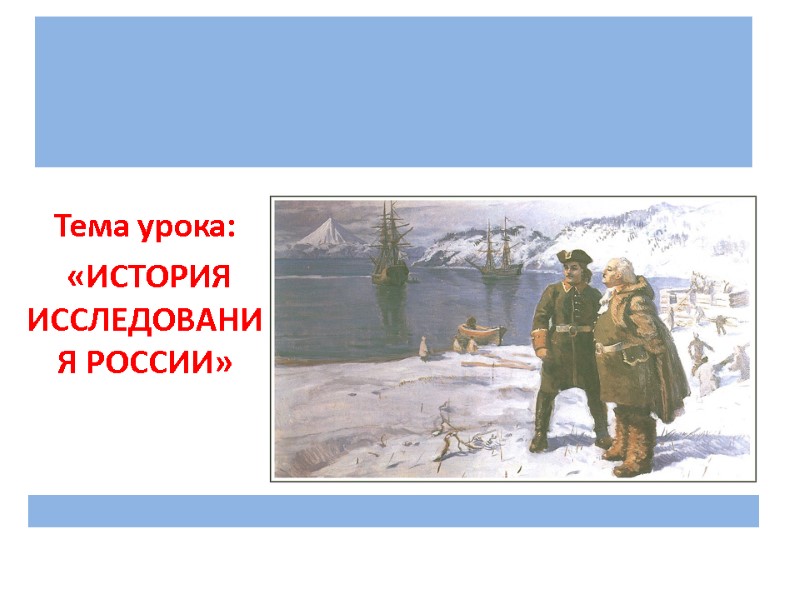 Тема урока:

«ИСТОРИЯ ИССЛЕДОВАНИЯ РОССИИ»